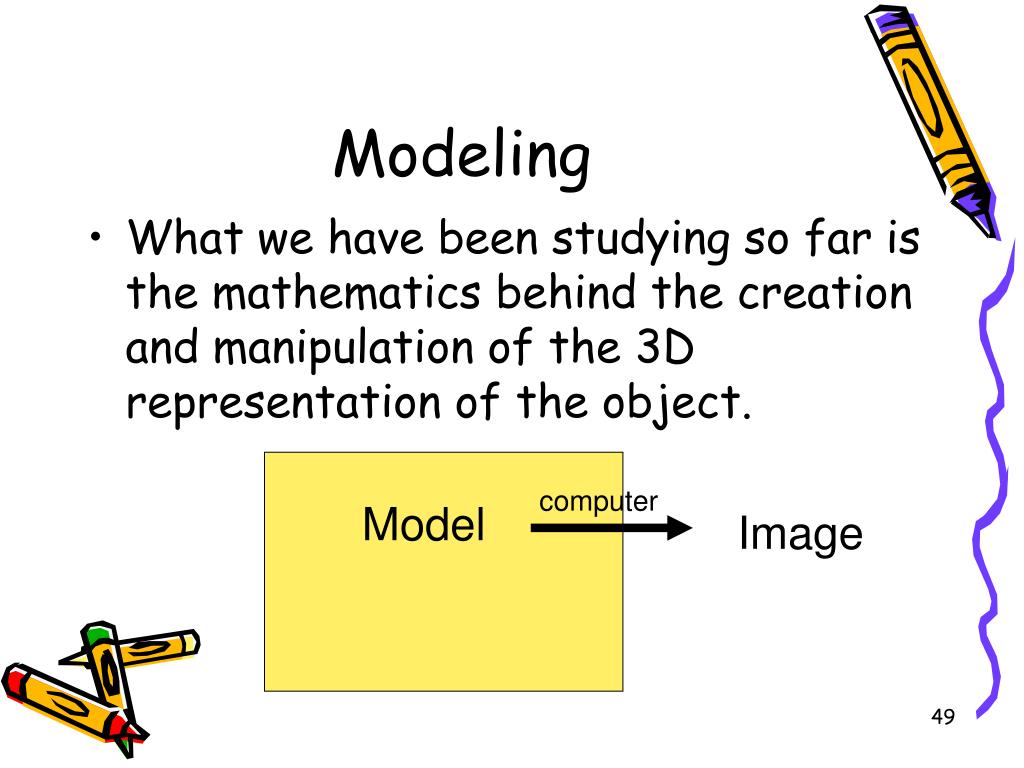 Modeling

• What we have been studying so far is the mathematics behind the creation and manipulation of the 3D representation of the object.

Model

computer

Image

49